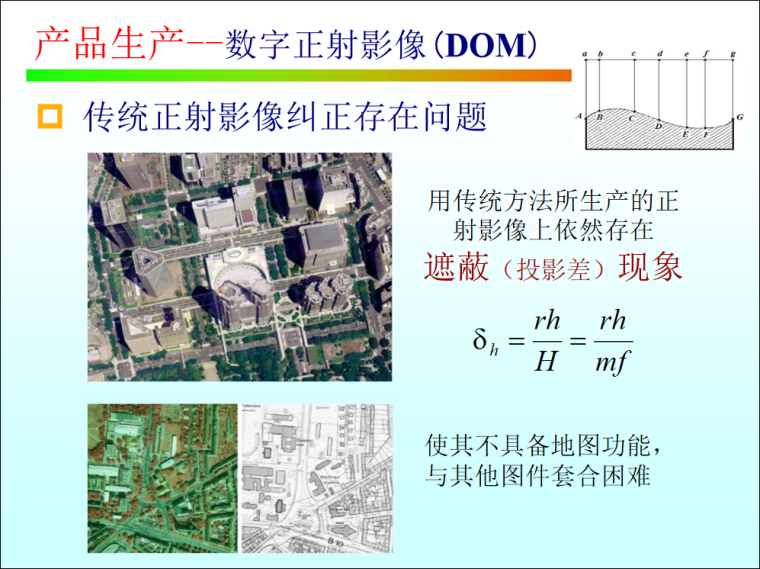 产品生产--数字正射影像（DOM）

a b c d e f g

A B C D E F G

传统正射影像纠正存在问题

用传统方法所生产的正射影像上依然存在

遮蔽（投影差）现象

$\delta_h = \frac{rh}{H} = \frac{rh}{mf}$

使其不具备地图功能，与其他图件套合困难